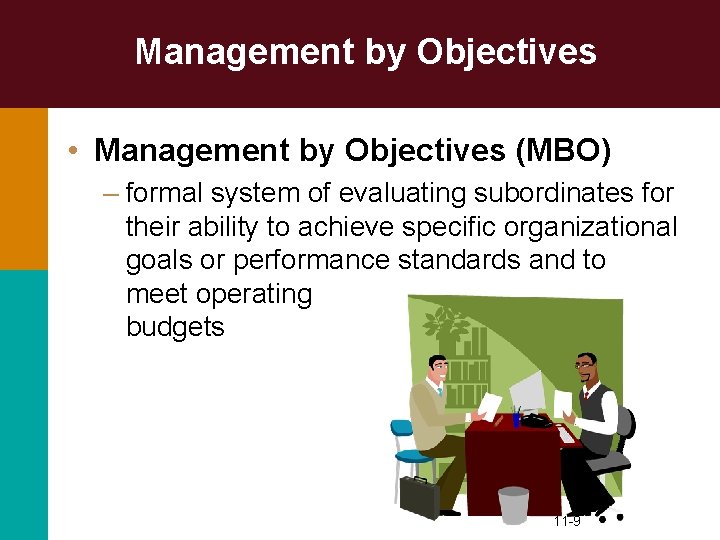 Management by Objectives

• Management by Objectives (MBO)

– formal system of evaluating subordinates for their ability to achieve specific organizational goals or performance standards and to meet operating budgets

11-9